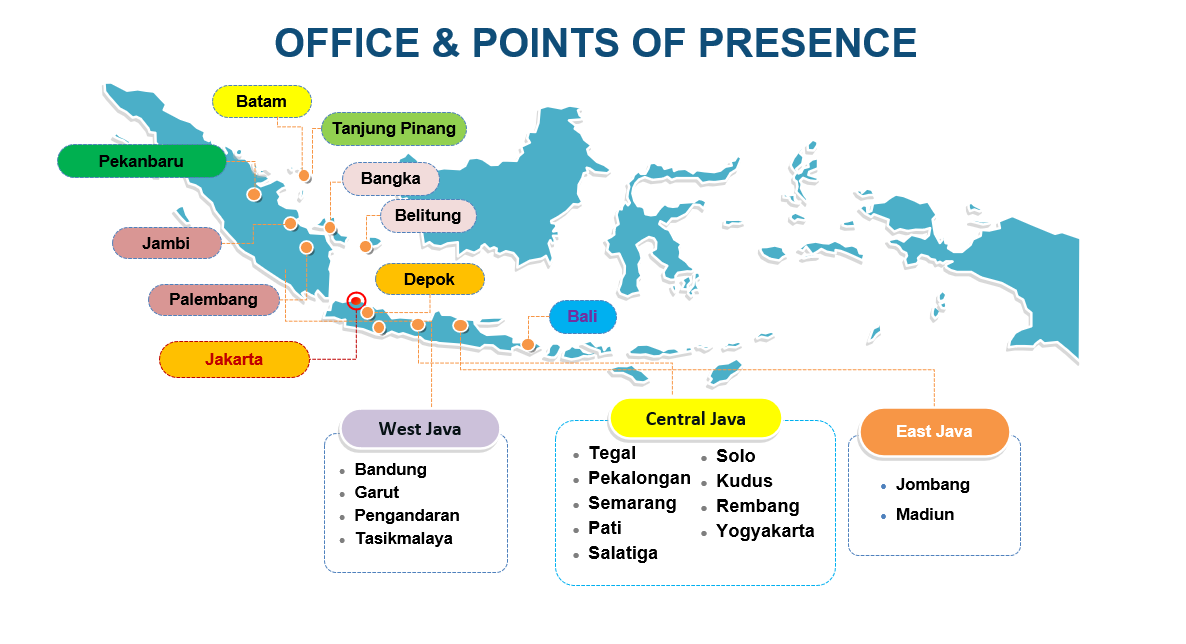 OFFICE & POINTS OF PRESENCE

Batam

Tanjung Pinang

Pekanbaru

Bangka

Belitung

Jambi

Depok

Palembang

Bali

Jakarta

West Java
- Bandung
- Garut
- Pengandaran
- Tasikmalaya

Central Java
- Tegal
- Pekalongan
- Semarang
- Pati
- Salatiga
- Solo
- Kudus
- Rembang
- Yogyakarta

East Java
- Jombang
- Madiun